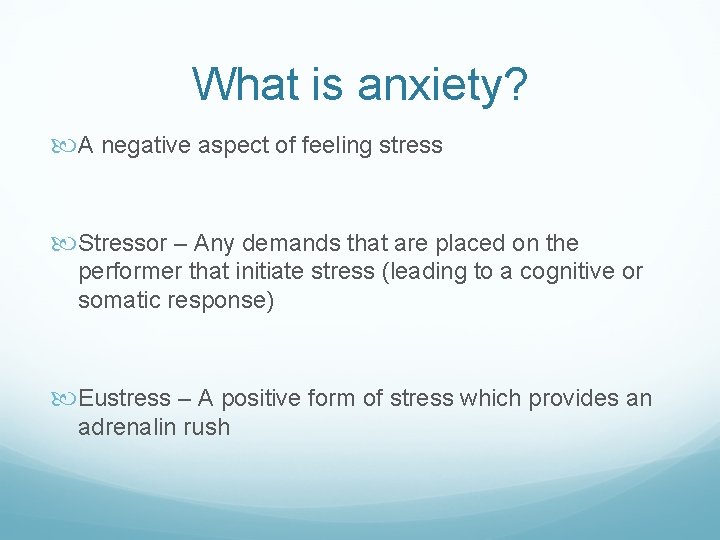 What is anxiety?

A negative aspect of feeling stress

Stressor – Any demands that are placed on the performer that initiate stress (leading to a cognitive or somatic response)

Eustress – A positive form of stress which provides an adrenalin rush